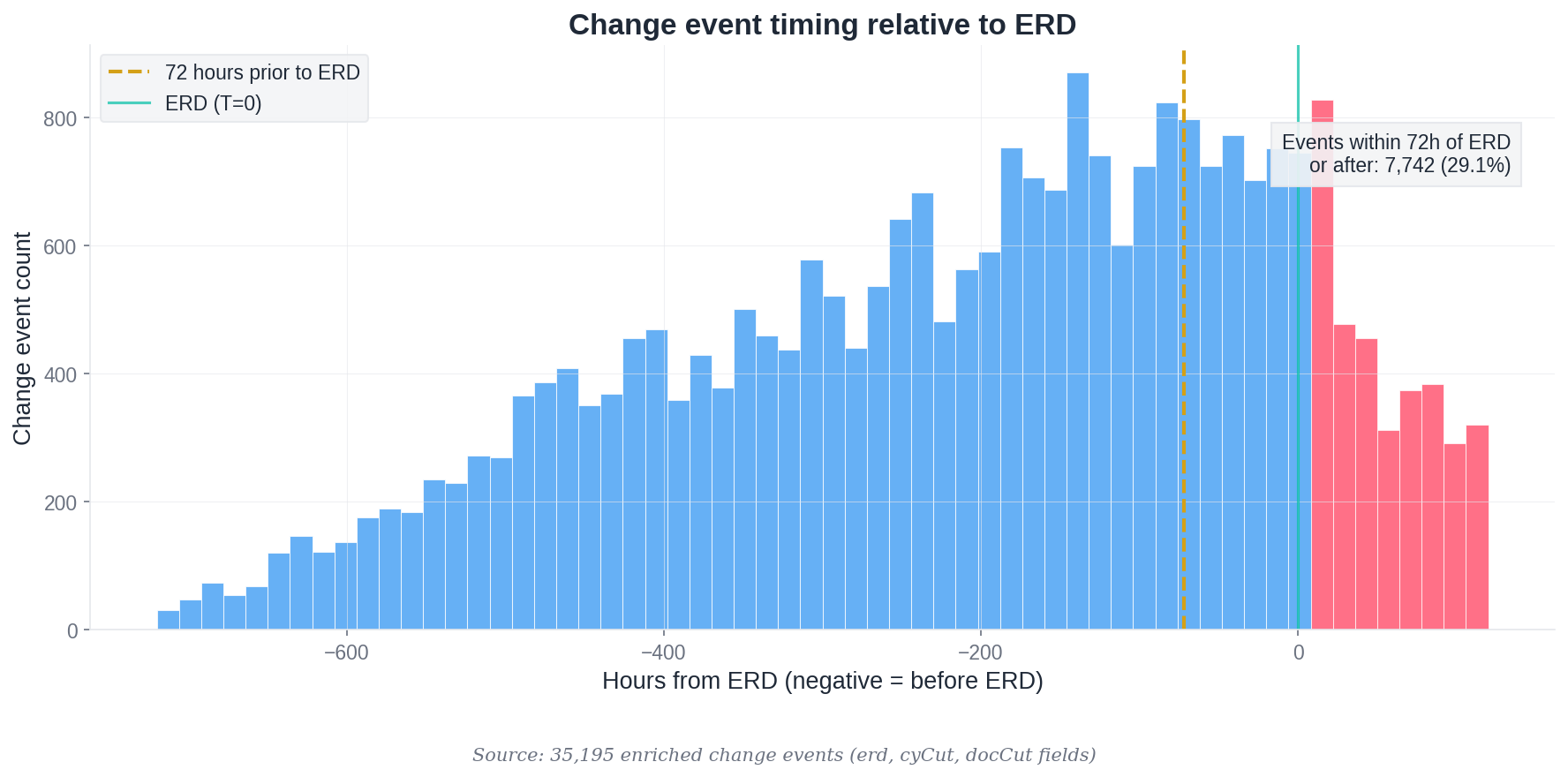 Change event timing relative to ERD

72 hours prior to ERD
ERD (T=0)

Events within 72h of ERD or after: 7,742 (29.1%)

Change event count

800
600
400
200
0

−600
−400
−200
0

Hours from ERD (negative = before ERD)

Source: 35,195 enriched change events (erd, cyCut, docCut fields)